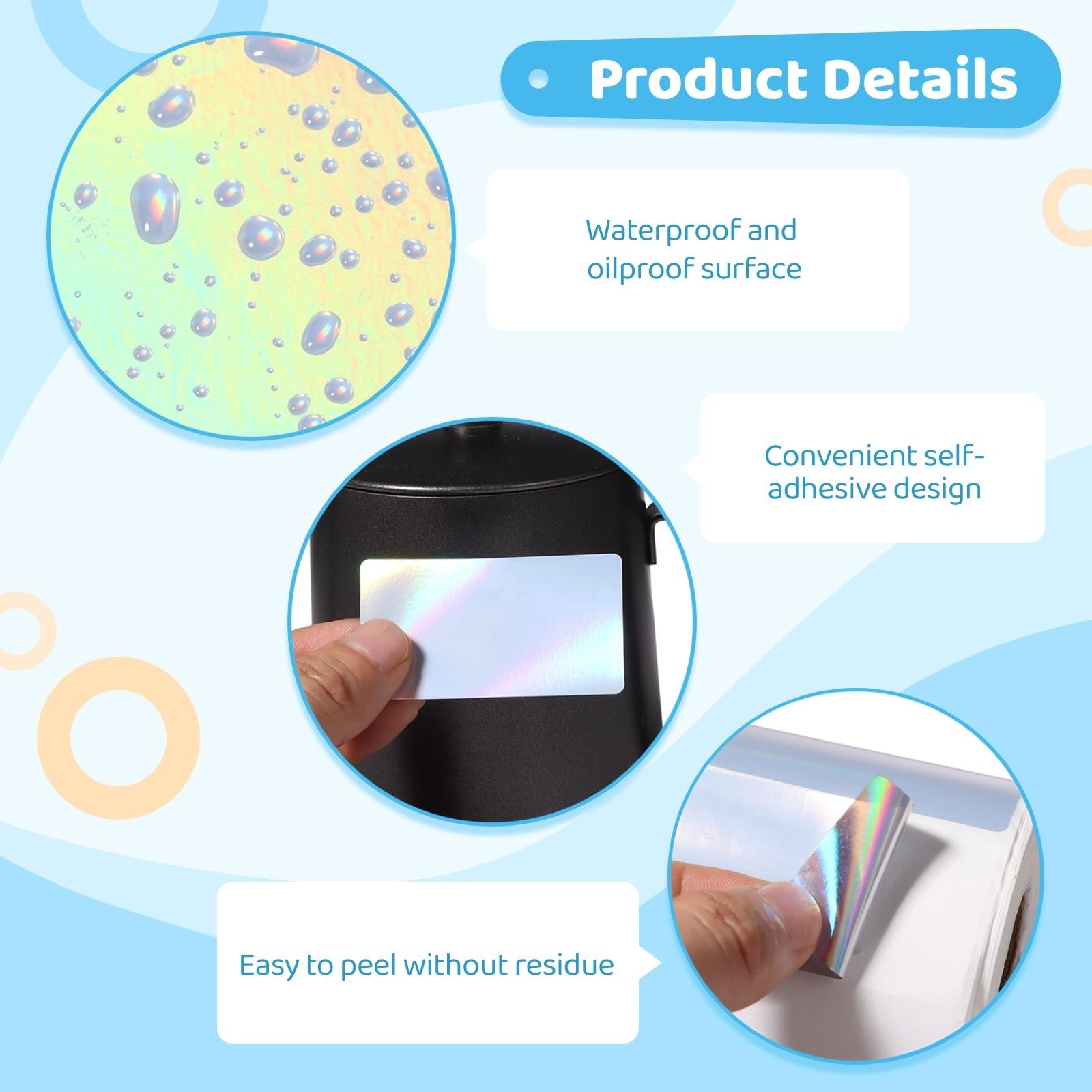 Product Details

Waterproof and oilproof surface

Convenient self-adhesive design

Easy to peel without residue